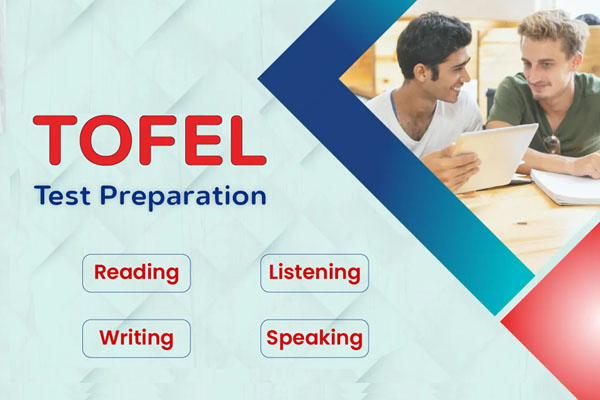 TOFEL
Test Preparation

Reading
Listening
Writing
Speaking